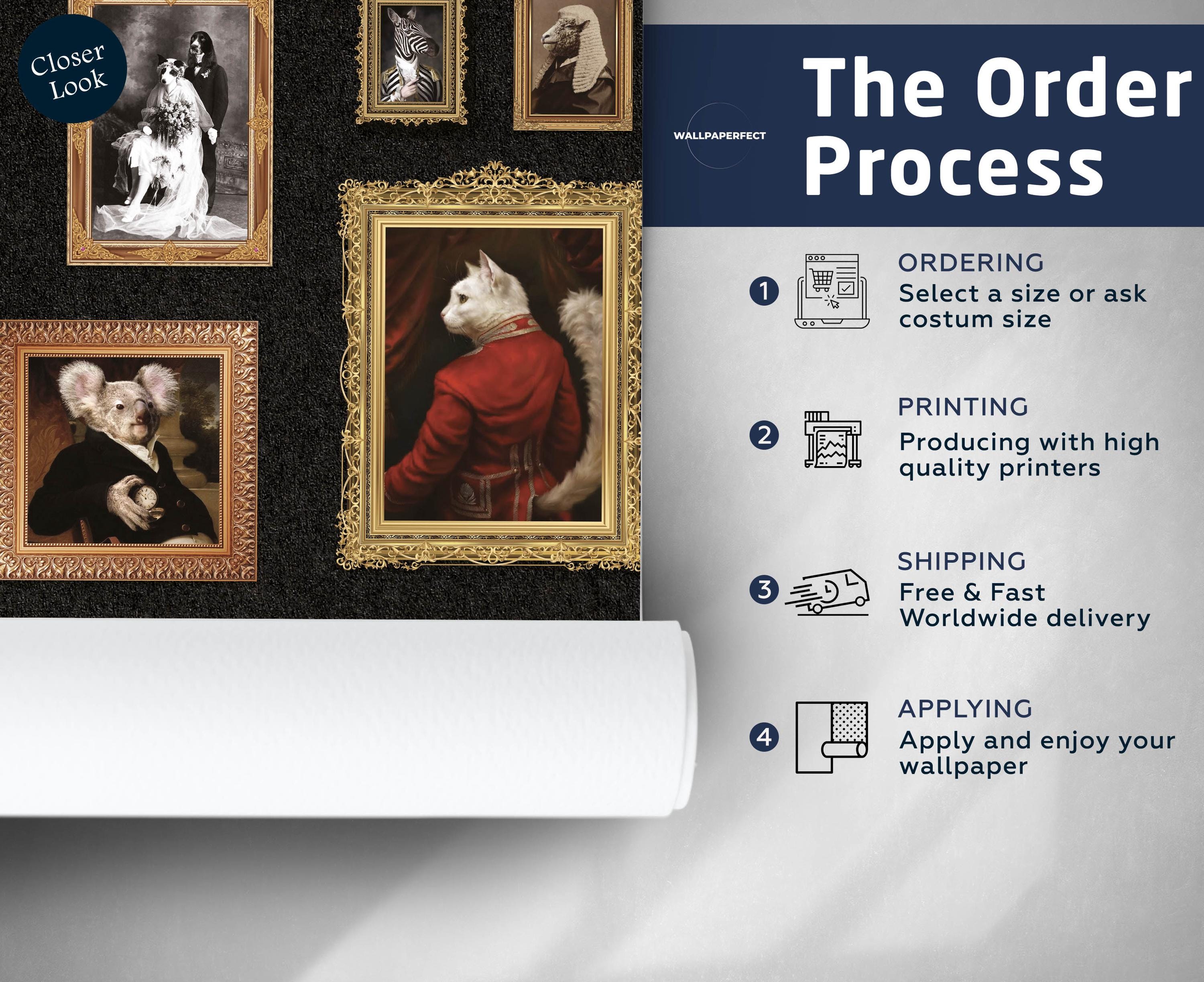 Closer Look

WALLPAPERFECT

The Order Process

1
ORDERING
Select a size or ask costum size

2
PRINTING
Producing with high quality printers

3
SHIPPING
Free & Fast Worldwide delivery

4
APPLYING
Apply and enjoy your wallpaper